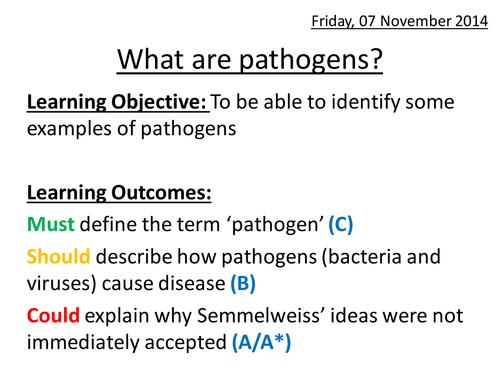 Friday, 07 November 2014

What are pathogens?

Learning Objective: To be able to identify some examples of pathogens

Learning Outcomes:

Must define the term ‘pathogen’ (C)

Should describe how pathogens (bacteria and viruses) cause disease (B)

Could explain why Semmelweiss’ ideas were not immediately accepted (A/A*)